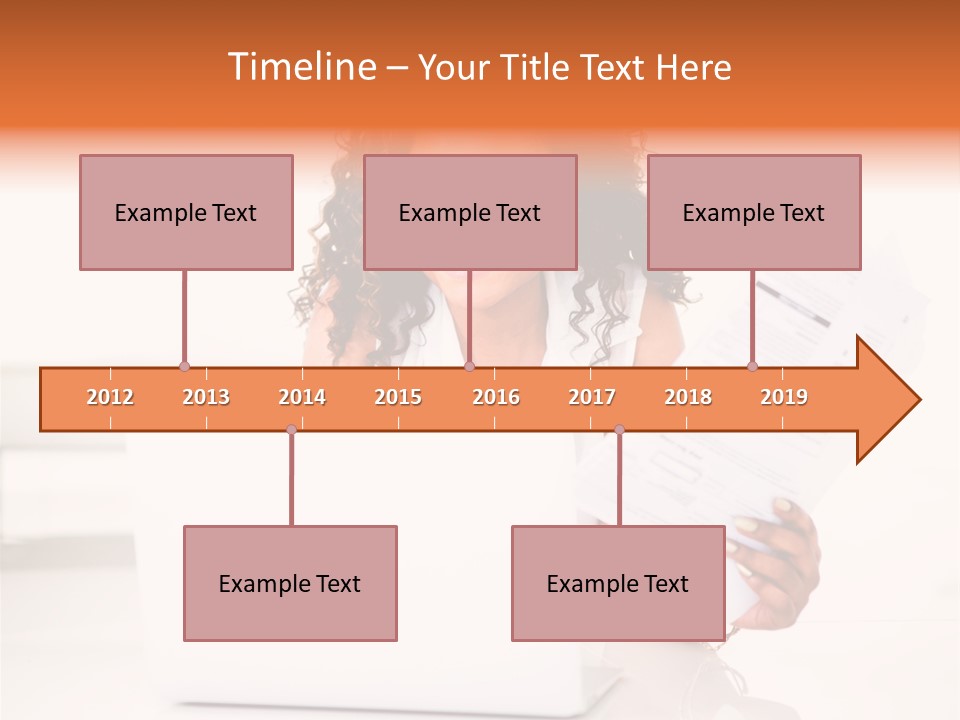 Timeline – Your Title Text Here

Example Text

Example Text

Example Text

2012 2013 2014 2015 2016 2017 2018 2019

Example Text

Example Text